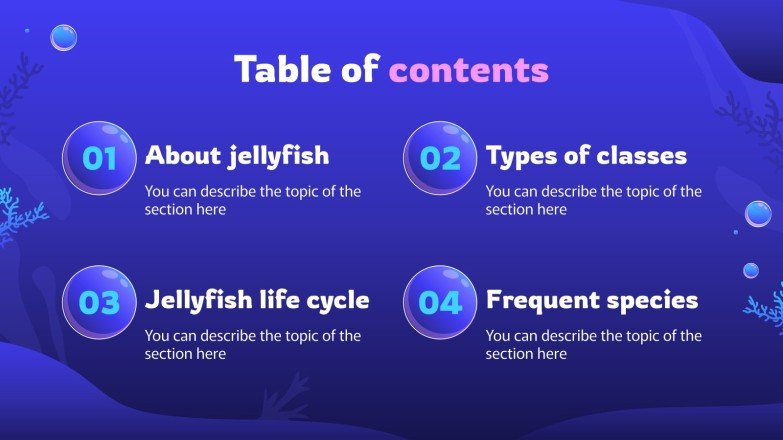 Table of contents

01 About jellyfish
You can describe the topic of the section here

02 Types of classes
You can describe the topic of the section here

03 Jellyfish life cycle
You can describe the topic of the section here

04 Frequent species
You can describe the topic of the section here